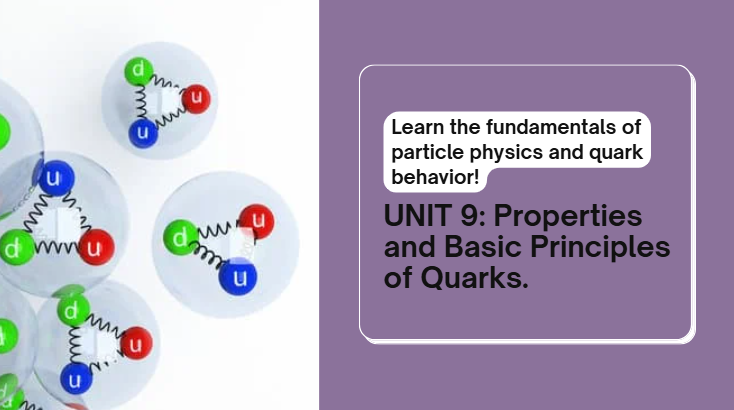 d
u
u
u
d
u
d
u
u
d
u
u

Learn the fundamentals of particle physics and quark behavior!

UNIT 9: Properties and Basic Principles of Quarks.